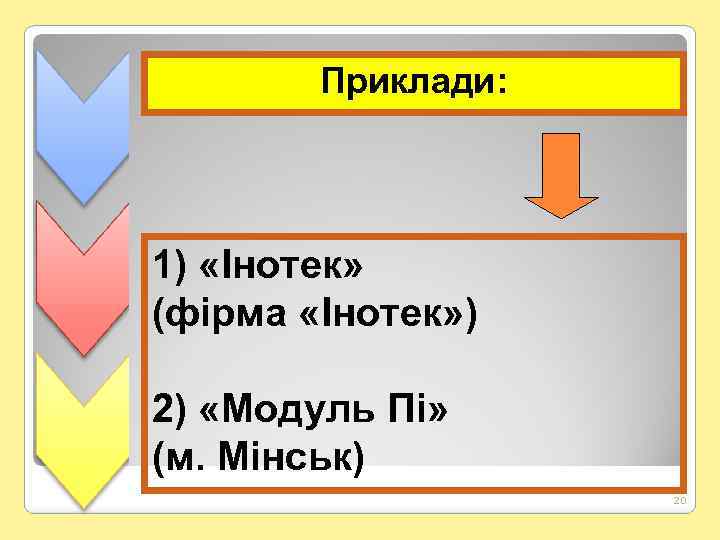 Приклади:

1) «Інотек»
(фірма «Інотек»)

2) «Модуль Пі»
(м. Мінськ)

20